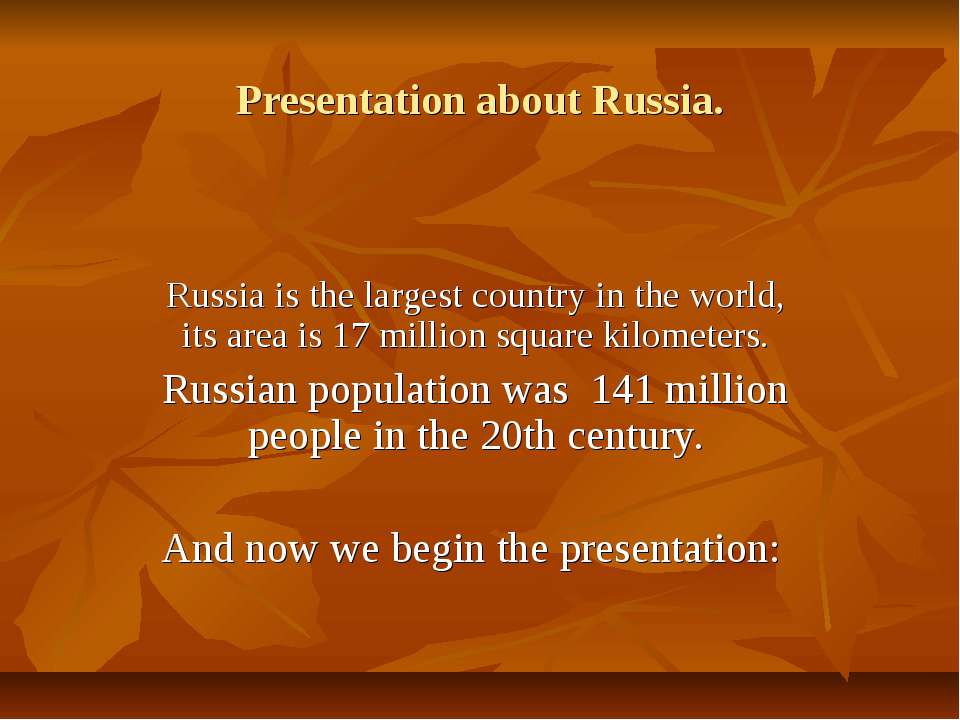 Presentation about Russia.

Russia is the largest country in the world, its area is 17 million square kilometers.

Russian population was 141 million people in the 20th century.

And now we begin the presentation: